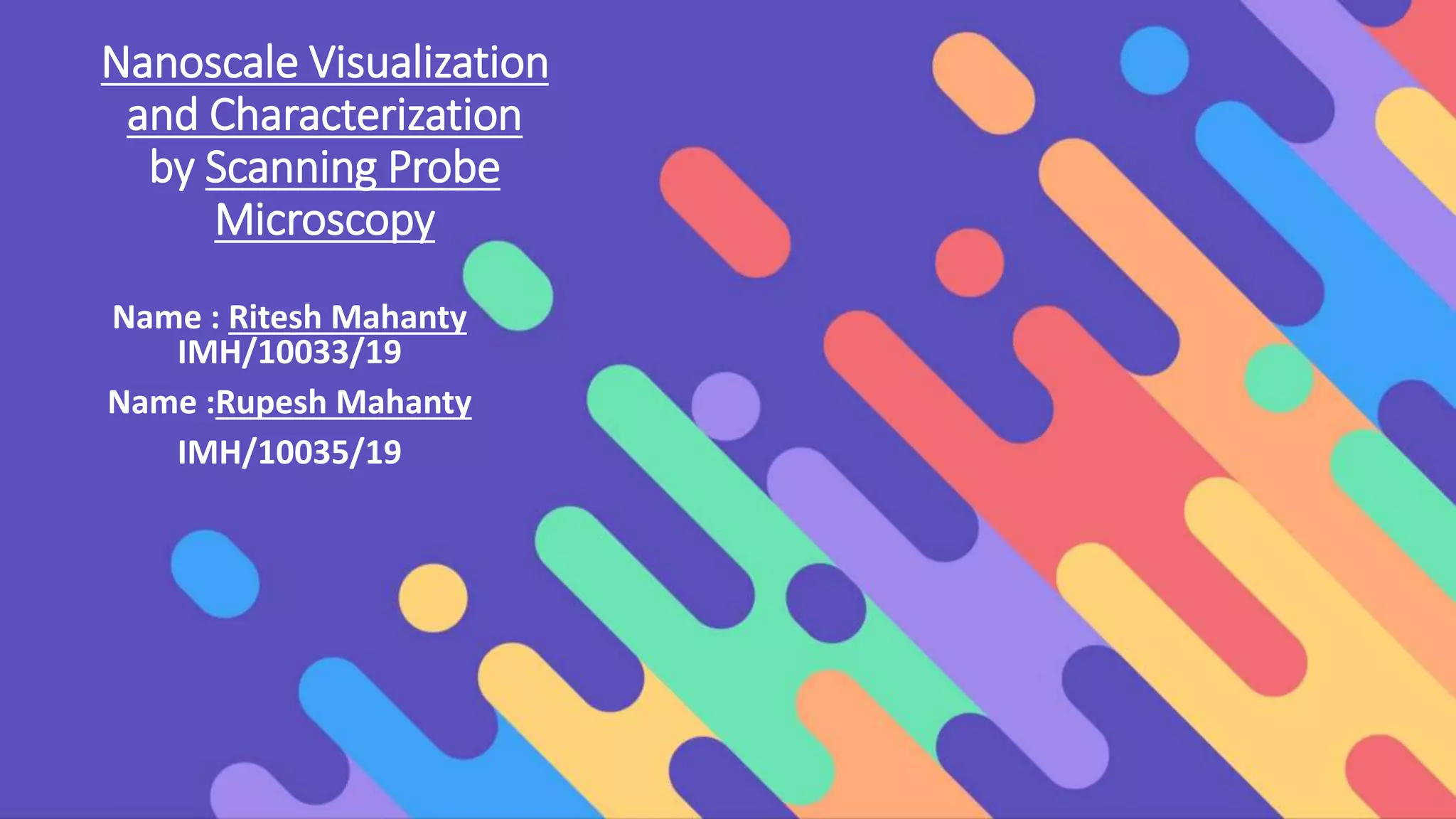 Nanoscale Visualization and Characterization by Scanning Probe Microscopy

Name : Ritesh Mahanty
IMH/10033/19

Name :Rupesh Mahanty

IMH/10035/19